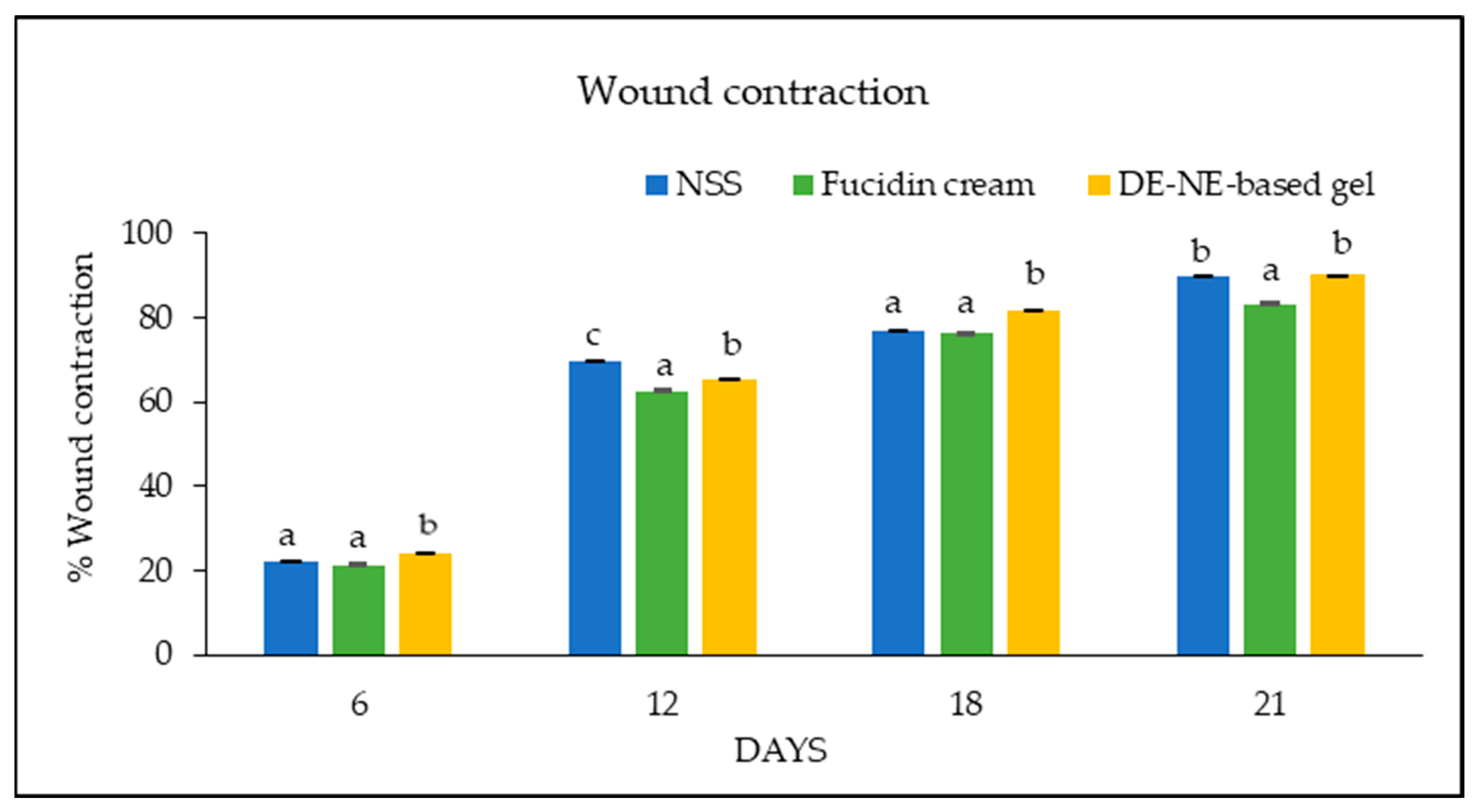 Wound contraction

NSS Fucidin cream DE-NE-based gel

% Wound contraction

100
80
60
40
20
0

a a b
c a b
a a b
b a b

6 12 18 21

DAYS